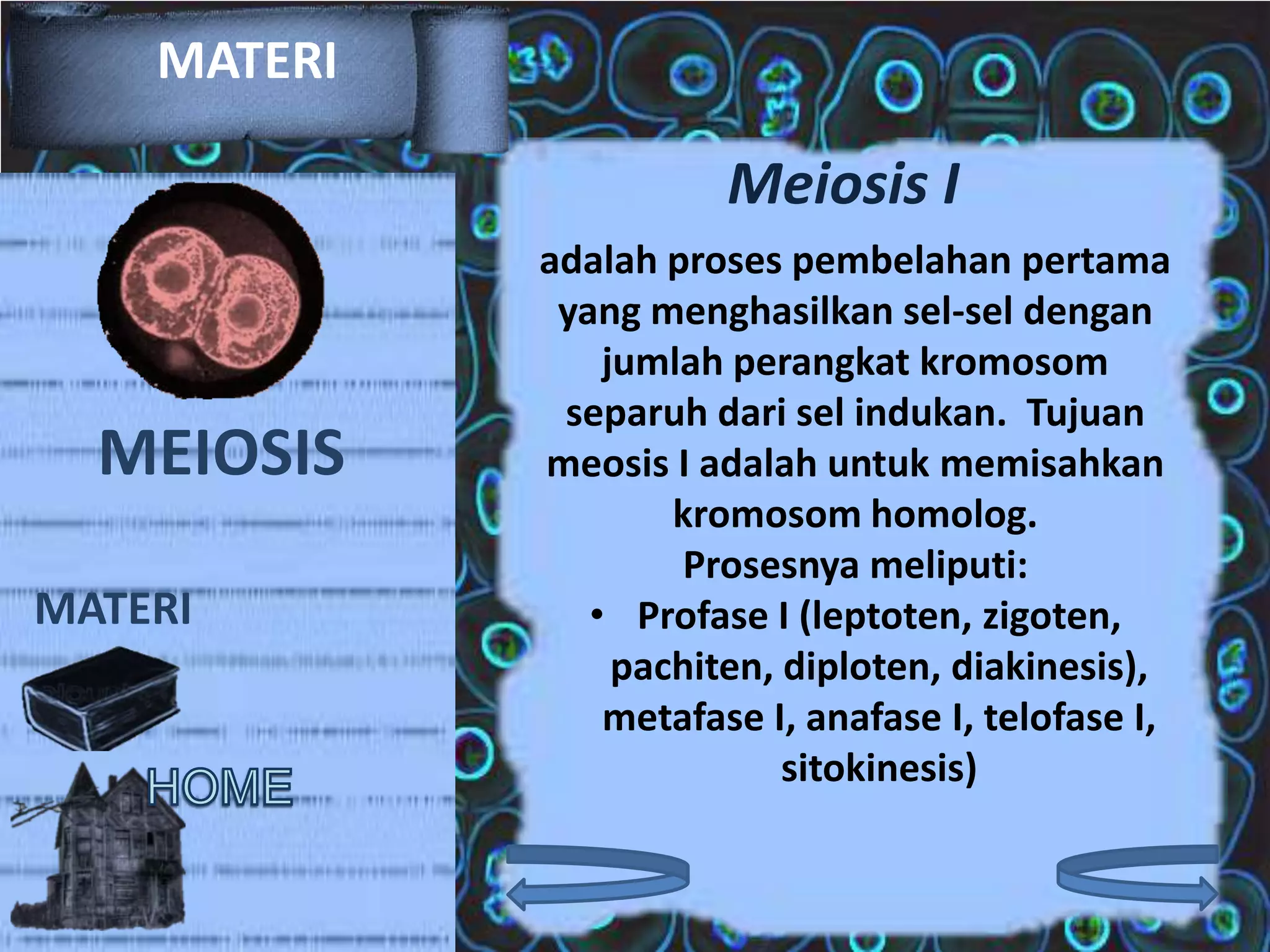 MATERI

MEIOSIS

MATERI

HOME

Meiosis I

adalah proses pembelahan pertama yang menghasilkan sel-sel dengan jumlah perangkat kromosom separuh dari sel indukan. Tujuan meosis I adalah untuk memisahkan kromosom homolog.
Prosesnya meliputi:
• Profase I (leptoten, zigoten, pachiten, diploten, diakinesis), metafase I, anafase I, telofase I, sitokinesis)